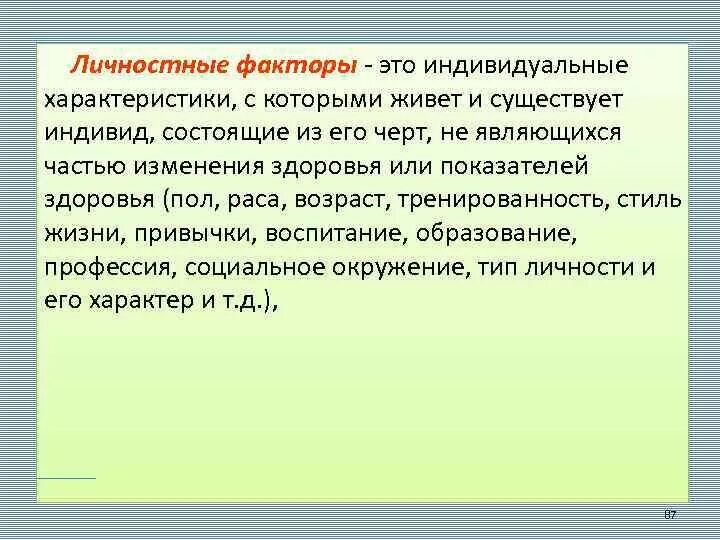 Личностные факторы - это индивидуальные характеристики, с которыми живет и существует индивид, состоящие из его черт, не являющихся частью изменения здоровья или показателей здоровья (пол, раса, возраст, тренированность, стиль жизни, привычки, воспитание, образование, профессия, социальное окружение, тип личности и его характер и т.д.),

87